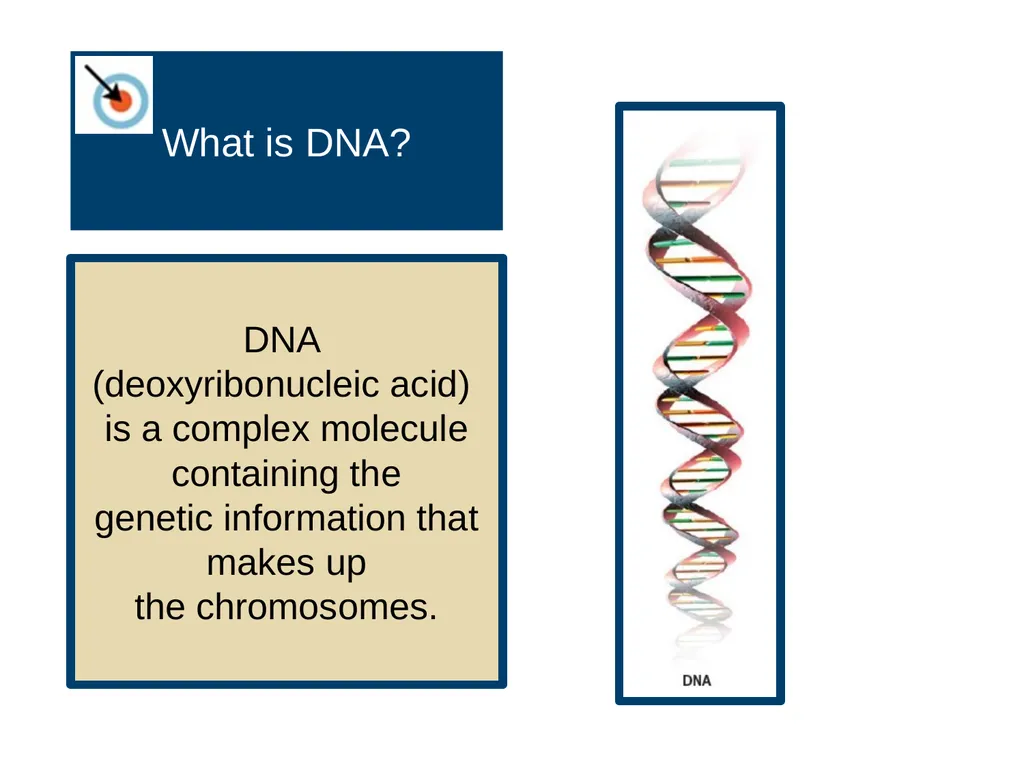 What is DNA?

DNA (deoxyribonucleic acid) is a complex molecule containing the genetic information that makes up the chromosomes.

DNA